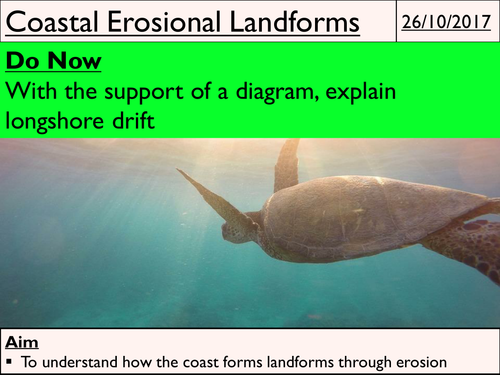 Coastal Erosional Landforms

26/10/2017

Do Now

With the support of a diagram, explain longshore drift

Aim

▪ To understand how the coast forms landforms through erosion